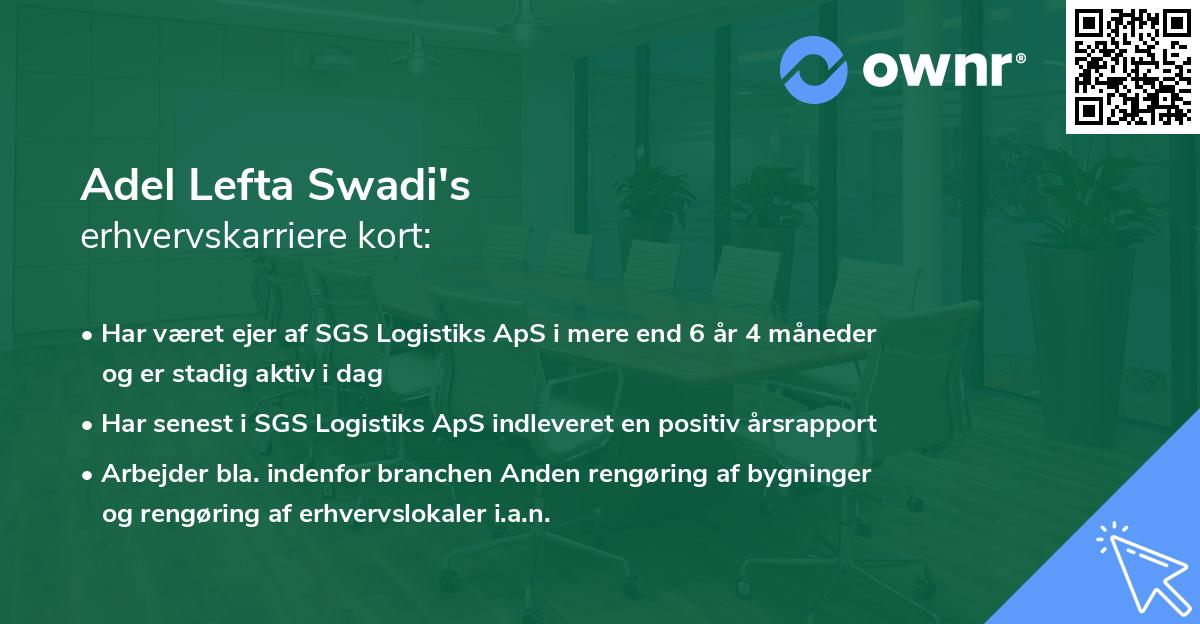 ownr®

Adel Lefta Swadi's
erhvervskarriere kort:

• Har været ejer af SGS Logistiks ApS i mere end 6 år 4 måneder og er stadig aktiv i dag

• Har senest i SGS Logistiks ApS indleveret en positiv årsrapport

• Arbejder bla. indenfor branchen Anden rengøring af bygninger og rengøring af erhvervslokaler i.a.n.